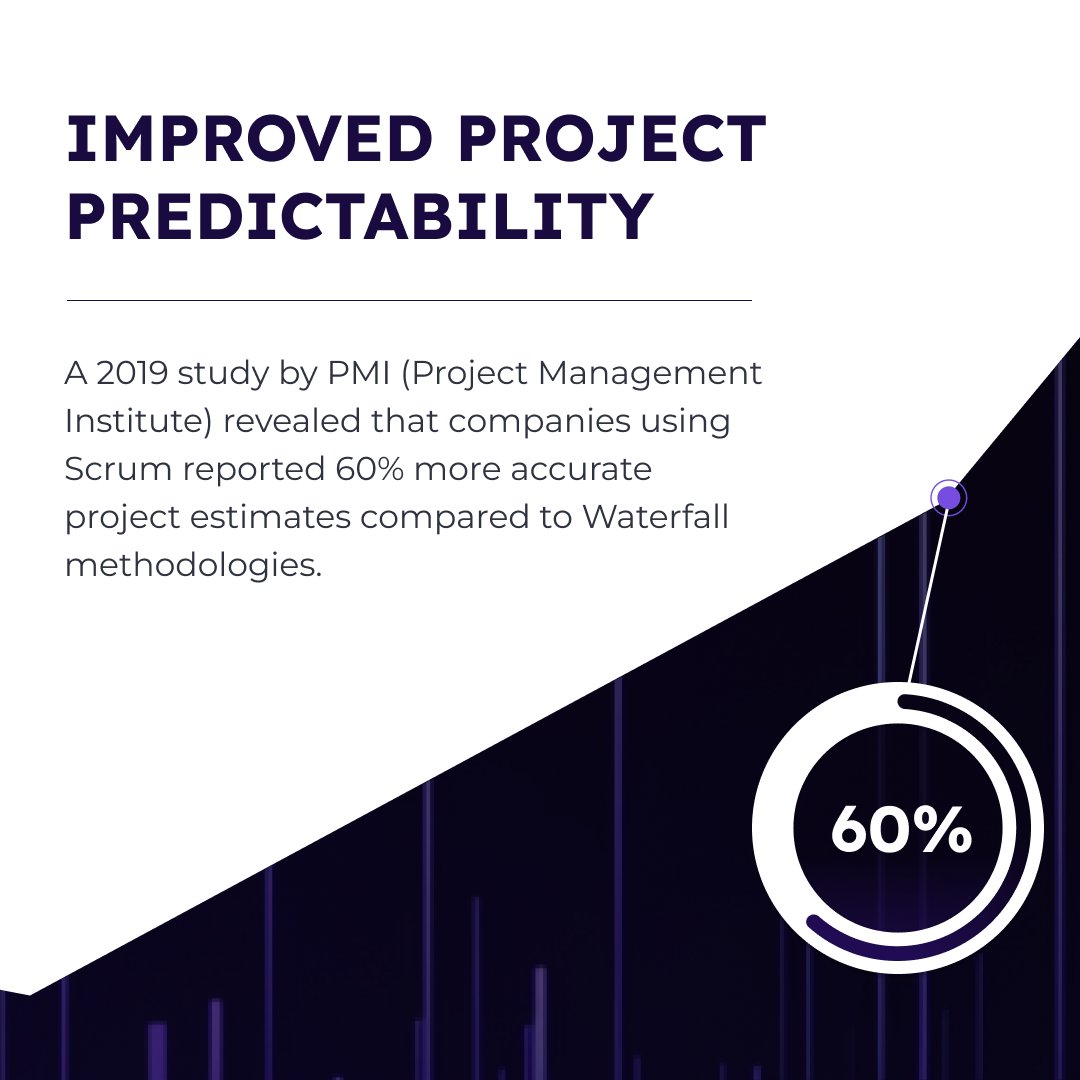 IMPROVED PROJECT PREDICTABILITY

A 2019 study by PMI (Project Management Institute) revealed that companies using Scrum reported 60% more accurate project estimates compared to Waterfall methodologies.

60%